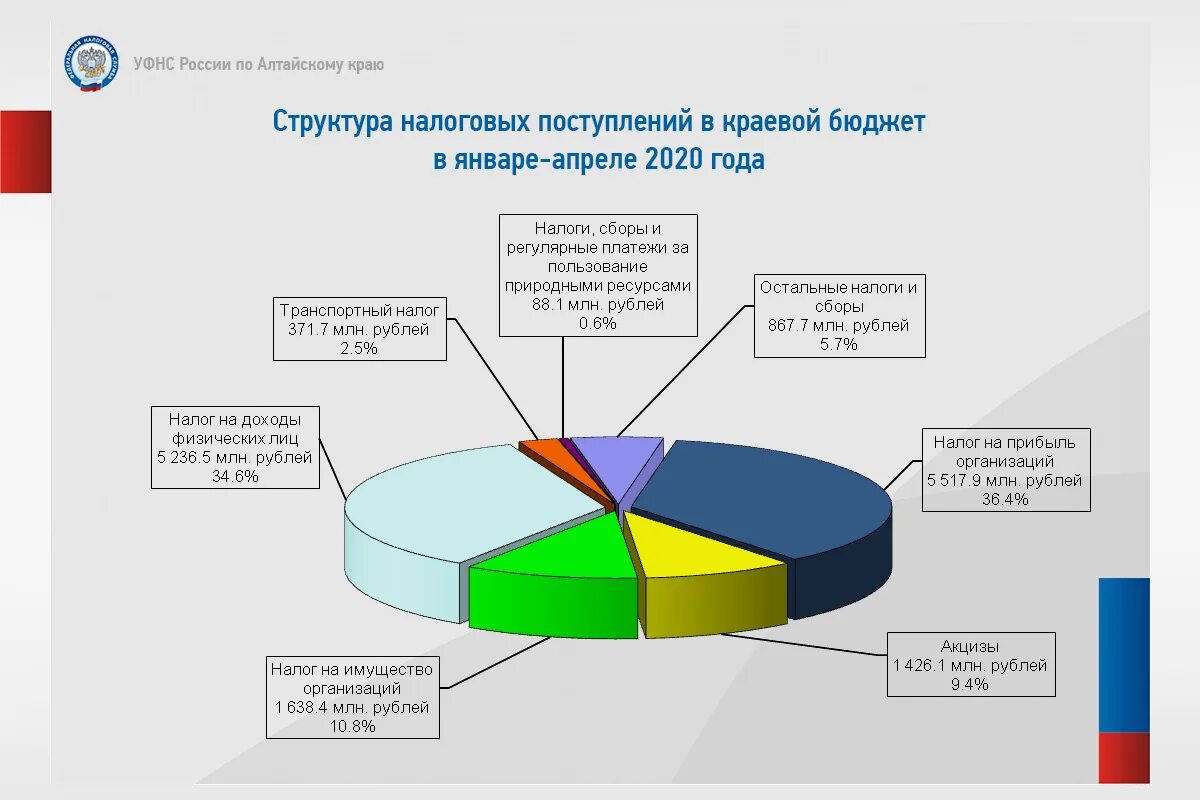 УФНС России по Алтайскому краю

Структура налоговых поступлений в краевой бюджет в январе-апреле 2020 года

Налоги, сборы и регулярные платежи за пользование природными ресурсами 88.1 млн. рублей 0.6%

Транспортный налог 371.7 млн. рублей 2.5%

Остальные налоги и сборы 867.7 млн. рублей 5.7%

Налог на доходы физических лиц 5 236.5 млн. рублей 34.6%

Налог на прибыль организаций 5 517.9 млн. рублей 36.4%

Акцизы 1 426.1 млн. рублей 9.4%

Налог на имущество организаций 1 638.4 млн. рублей 10.8%